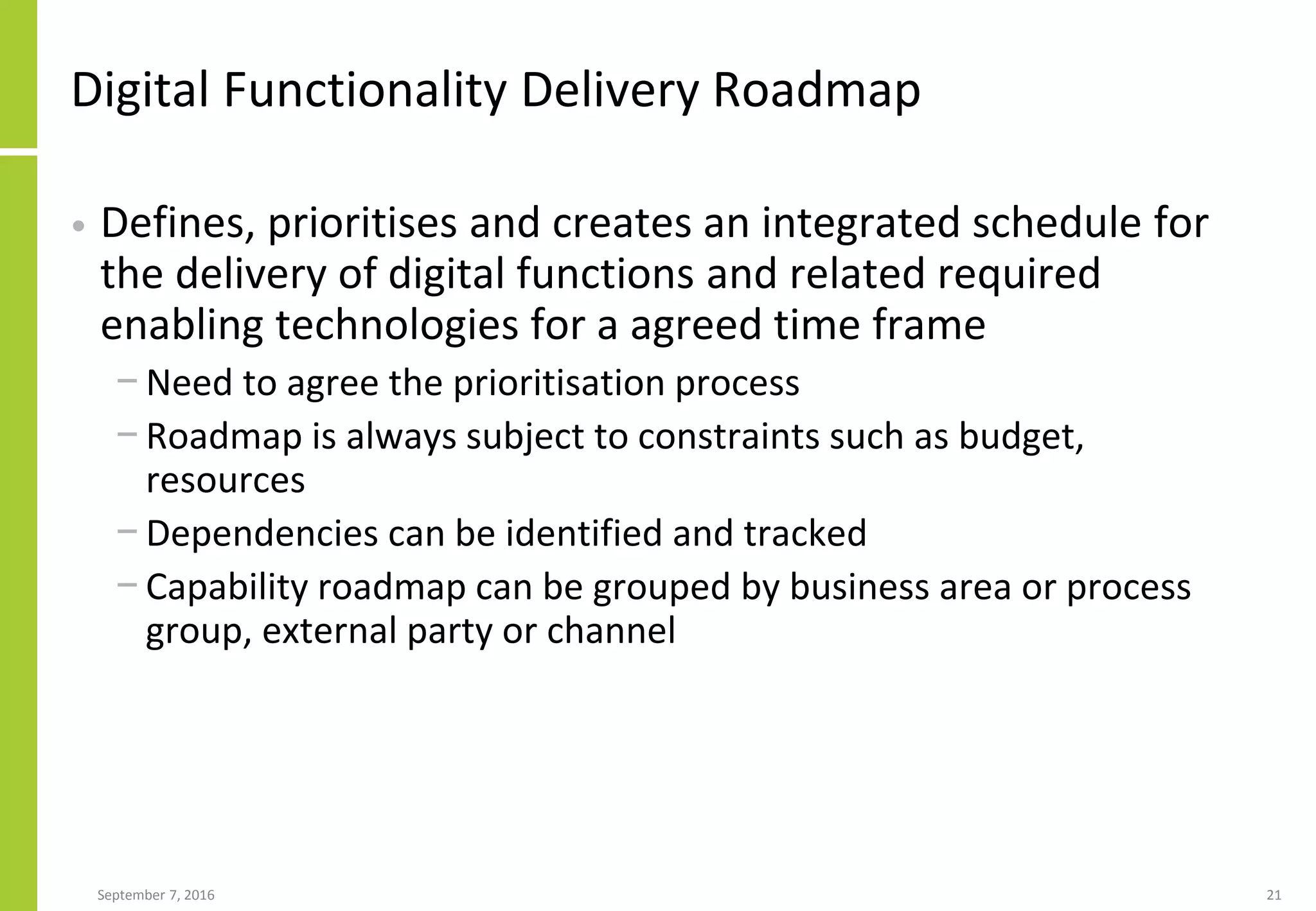 Digital Functionality Delivery Roadmap

• Defines, prioritises and creates an integrated schedule for the delivery of digital functions and related required enabling technologies for a agreed time frame

– Need to agree the prioritisation process

– Roadmap is always subject to constraints such as budget, resources

– Dependencies can be identified and tracked

– Capability roadmap can be grouped by business area or process group, external party or channel

September 7, 2016

21